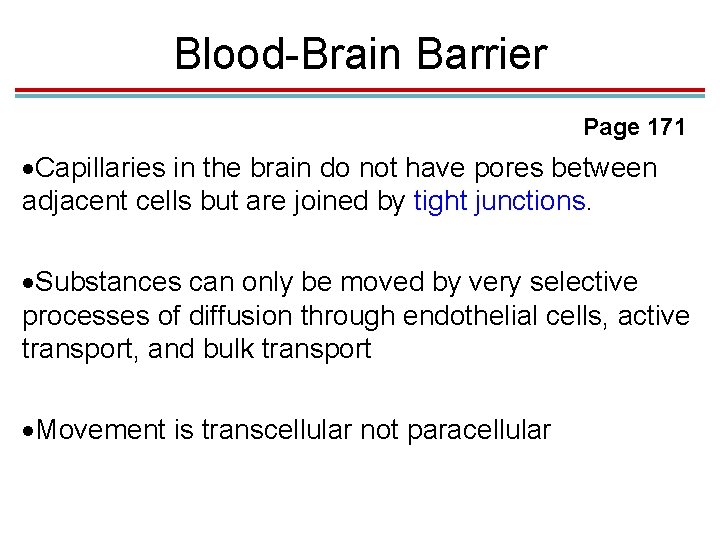 Blood-Brain Barrier

Page 171

•Capillaries in the brain do not have pores between adjacent cells but are joined by tight junctions.

•Substances can only be moved by very selective processes of diffusion through endothelial cells, active transport, and bulk transport

•Movement is transcellular not paracellular